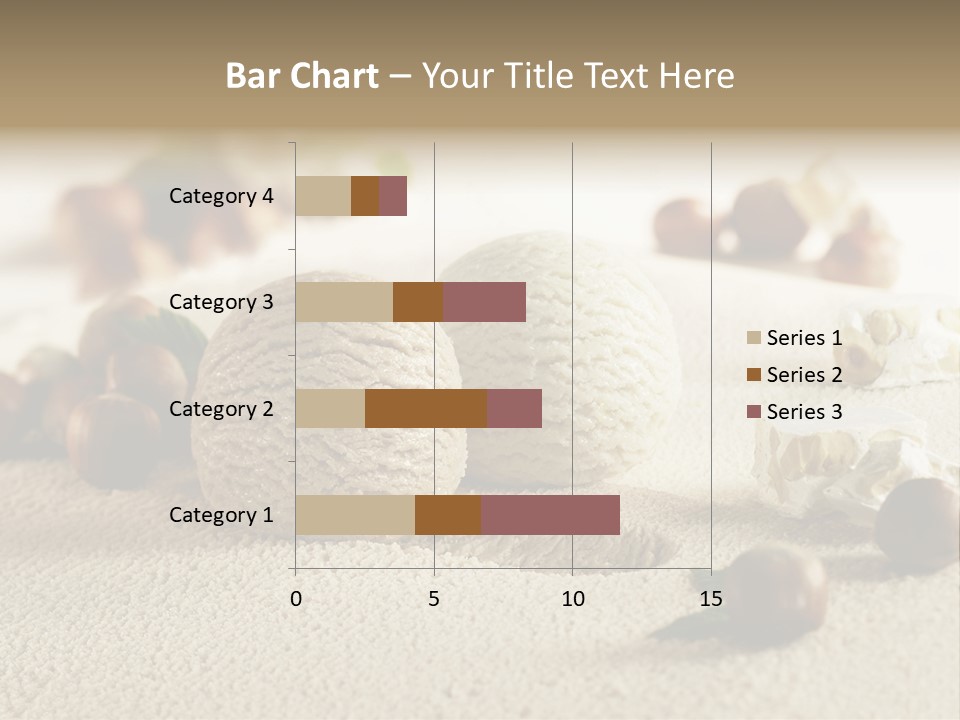 Bar Chart – Your Title Text Here

Category 4
Category 3
Category 2
Category 1

0
5
10
15

Series 1
Series 2
Series 3